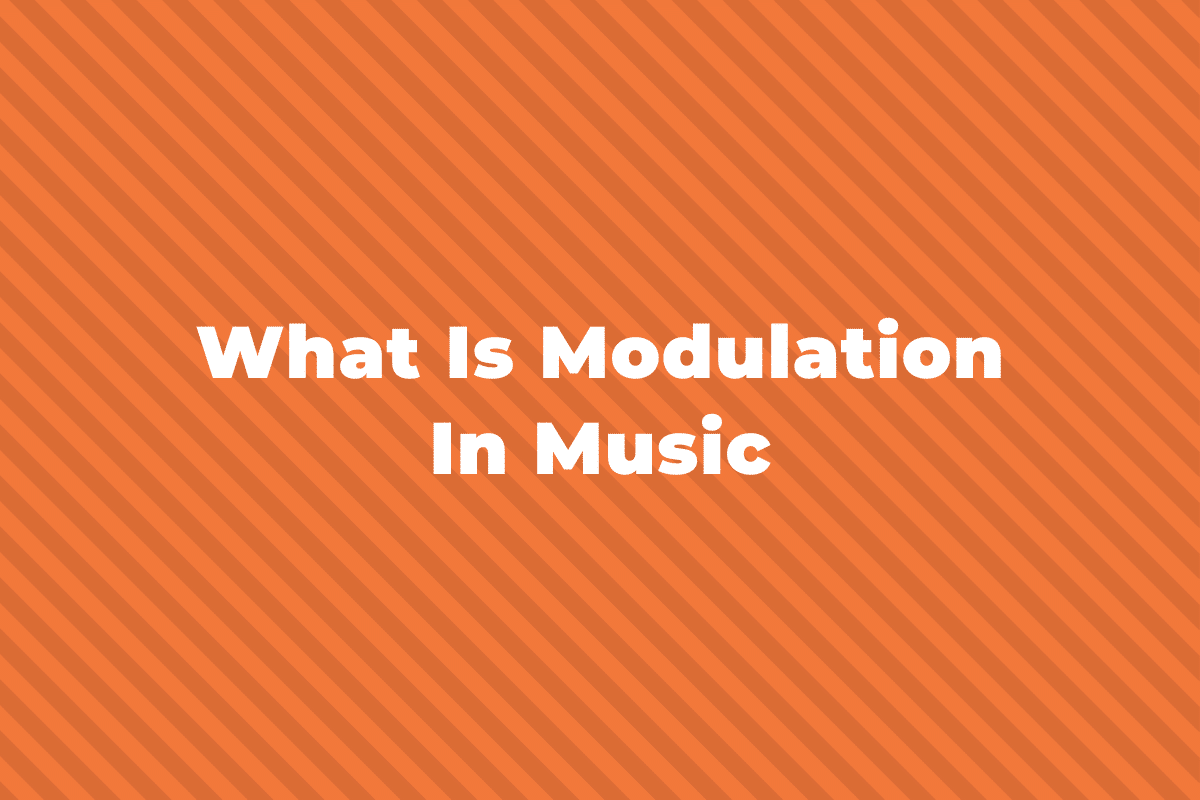 What Is Modulation In Music